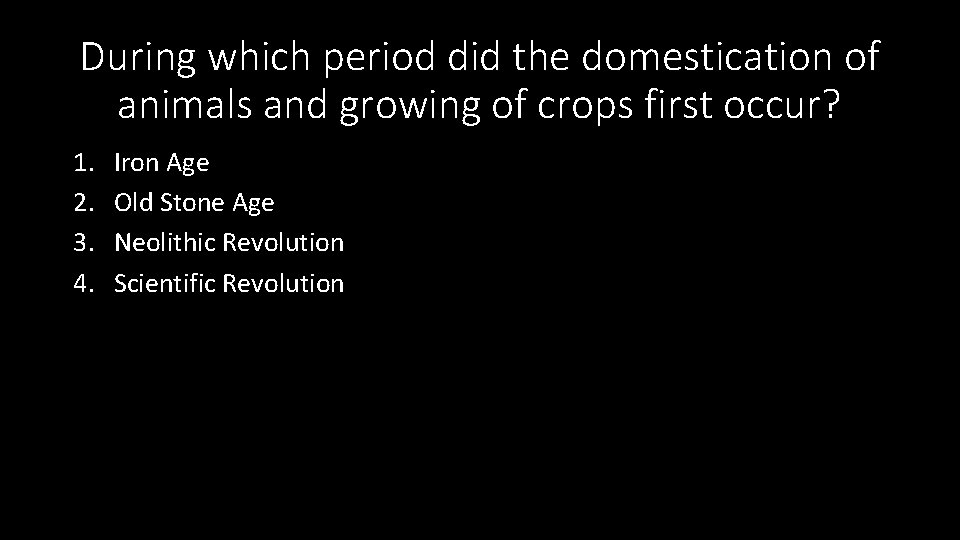 During which period did the domestication of animals and growing of crops first occur?

1. Iron Age
2. Old Stone Age
3. Neolithic Revolution
4. Scientific Revolution